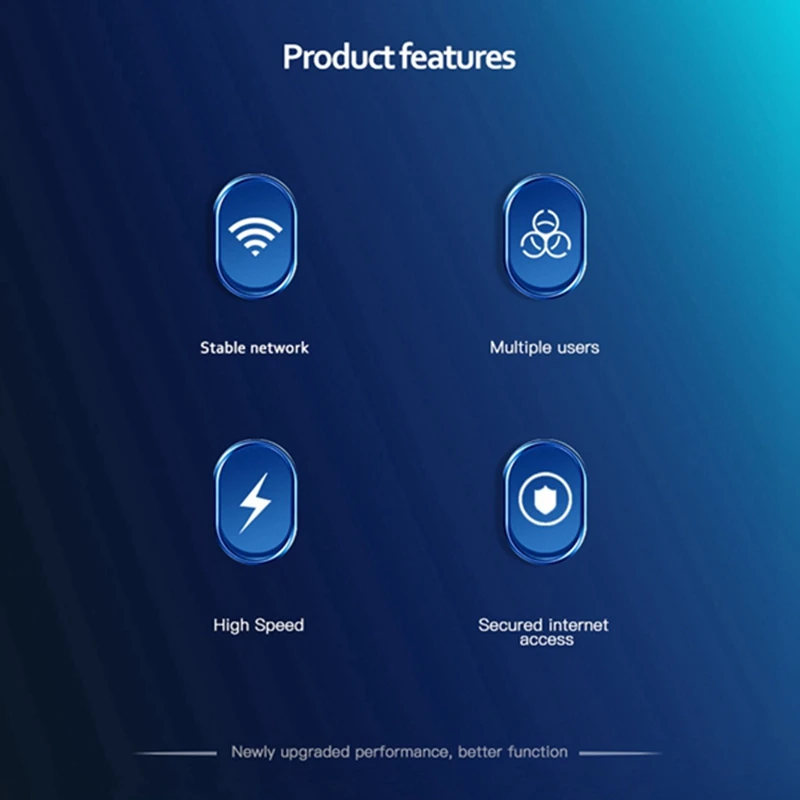 Product features

Stable network

Multiple users

High Speed

Secured internet access

Newly upgraded performance, better function